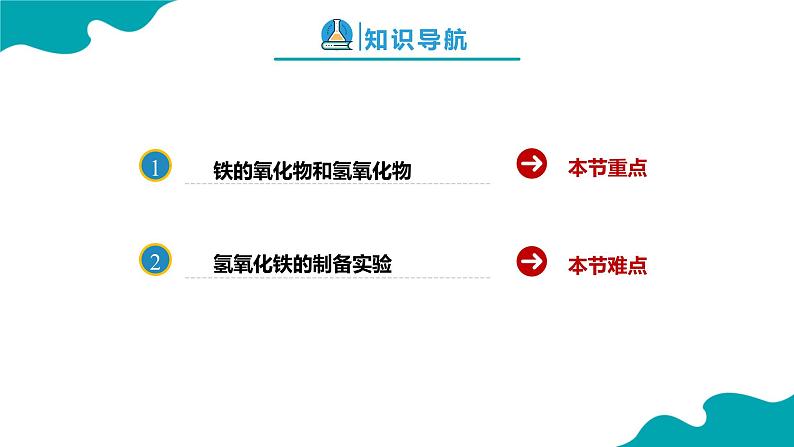 知识导航

1 铁的氧化物和氢氧化物 本节重点

2 氢氧化铁的制备实验 本节难点